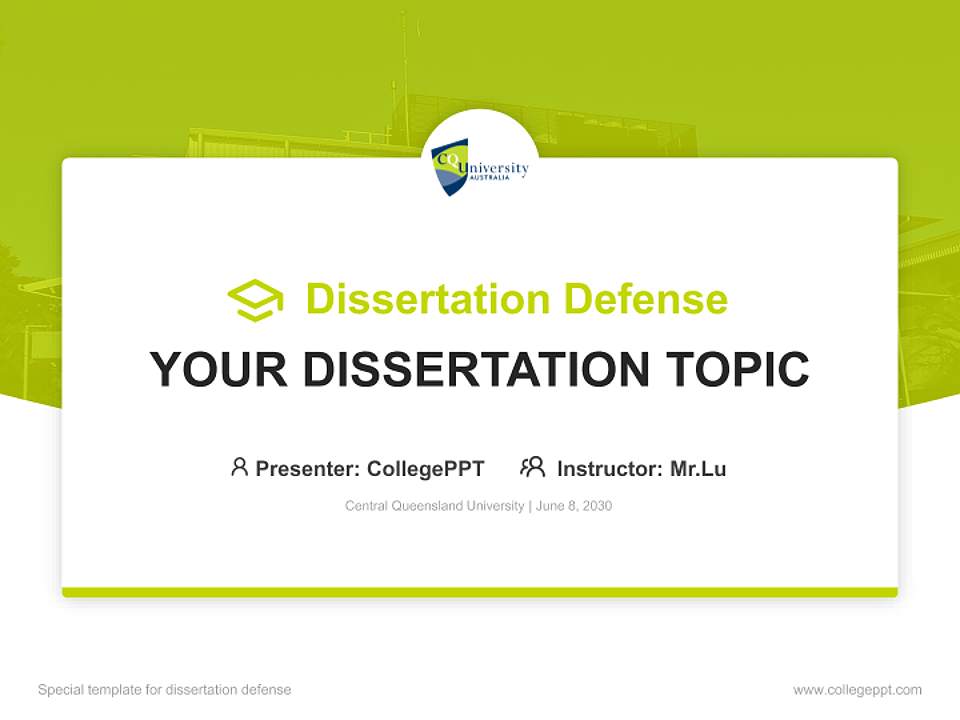 CQUniversity AUSTRALIA

Dissertation Defense

YOUR DISSERTATION TOPIC

Presenter: CollegePPT Instructor: Mr.Lu

Central Queensland University | June 8, 2030

Special template for dissertation defense

www.collegeppt.com